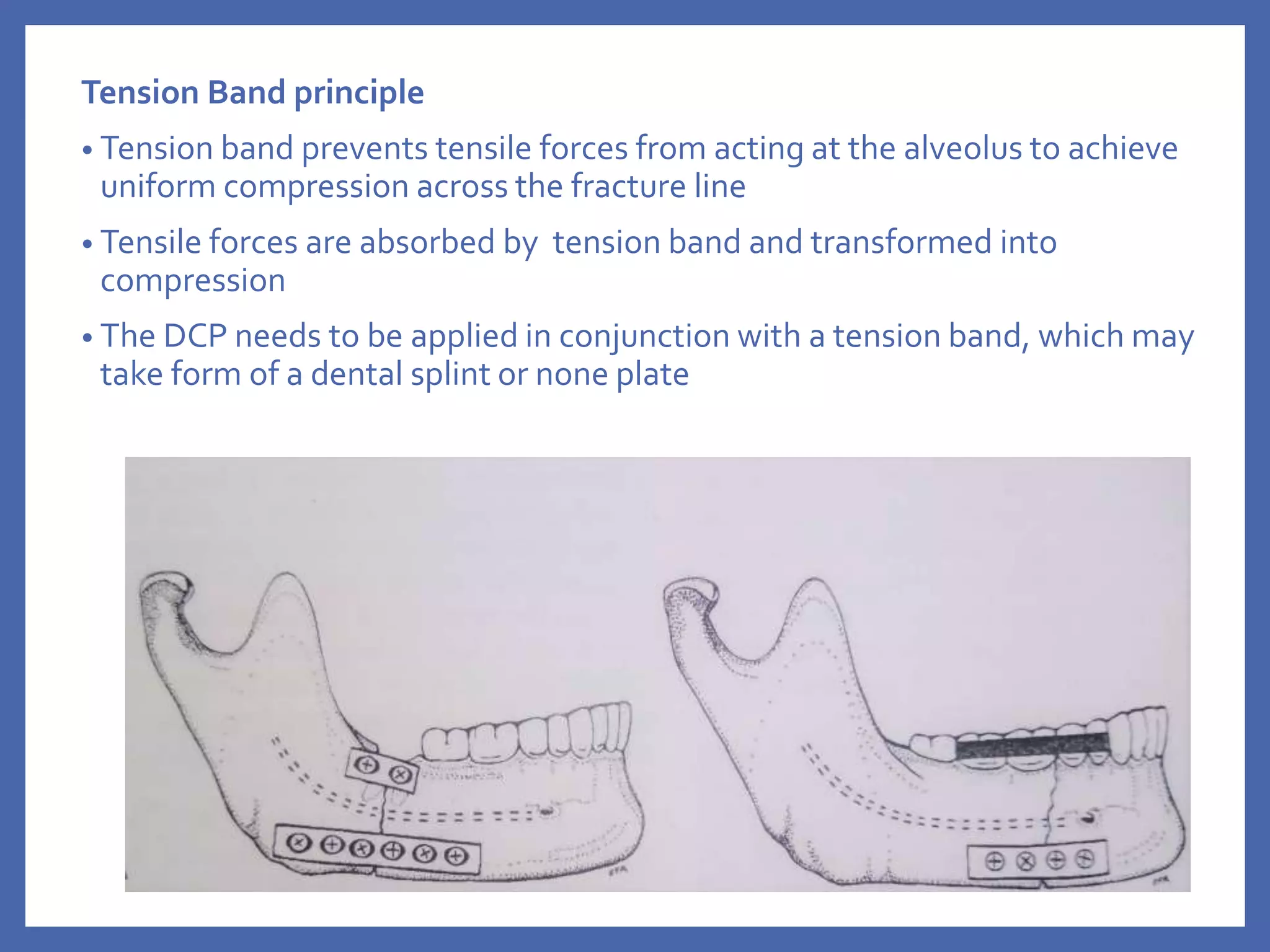 Tension Band principle

• Tension band prevents tensile forces from acting at the alveolus to achieve uniform compression across the fracture line

• Tensile forces are absorbed by tension band and transformed into compression

• The DCP needs to be applied in conjunction with a tension band, which may take form of a dental splint or none plate